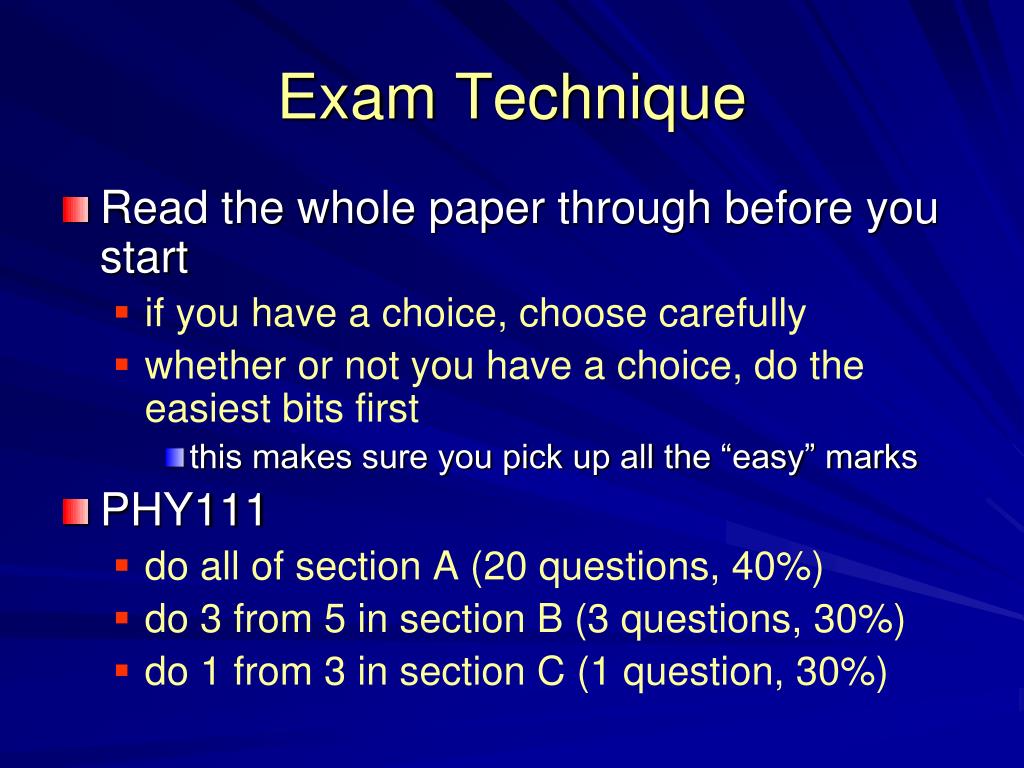 Exam Technique

Read the whole paper through before you start

if you have a choice, choose carefully

whether or not you have a choice, do the easiest bits first

this makes sure you pick up all the “easy” marks

PHY111

do all of section A (20 questions, 40%)

do 3 from 5 in section B (3 questions, 30%)

do 1 from 3 in section C (1 question, 30%)